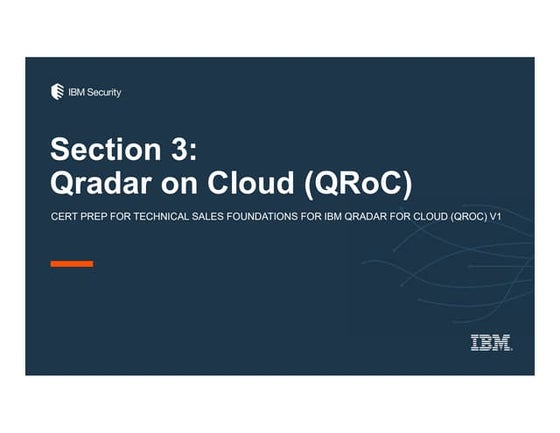 IBM Security

Section 3:
Qradar on Cloud (QRoC)

CERT PREP FOR TECHNICAL SALES FOUNDATIONS FOR IBM QRADAR FOR CLOUD (QROC) V1

IBM.